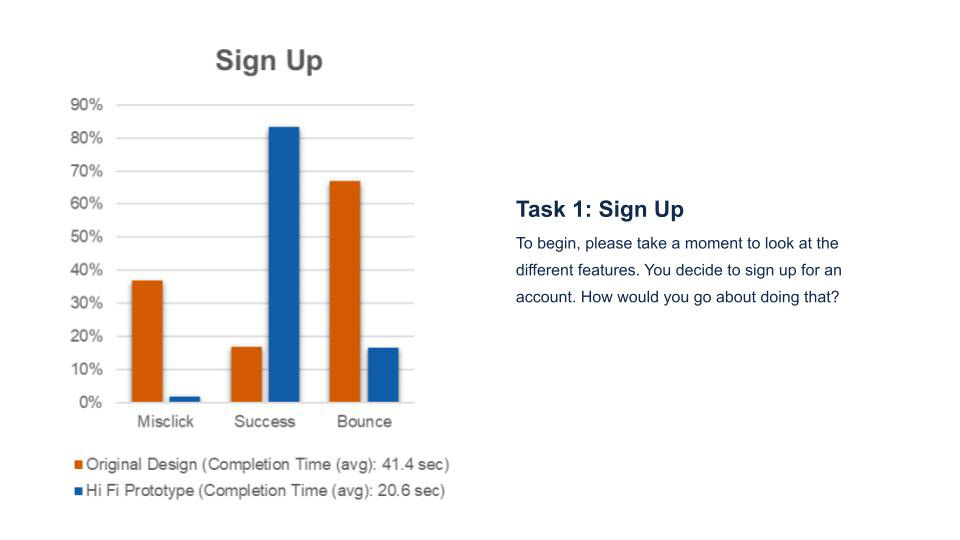 Sign Up

90%
80%
70%
60%
50%
40%
30%
20%
10%
0%

Misclick
Success
Bounce

Original Design (Completion Time (avg): 41.4 sec)
Hi Fi Prototype (Completion Time (avg): 20.6 sec)

Task 1: Sign Up

To begin, please take a moment to look at the different features. You decide to sign up for an account. How would you go about doing that?